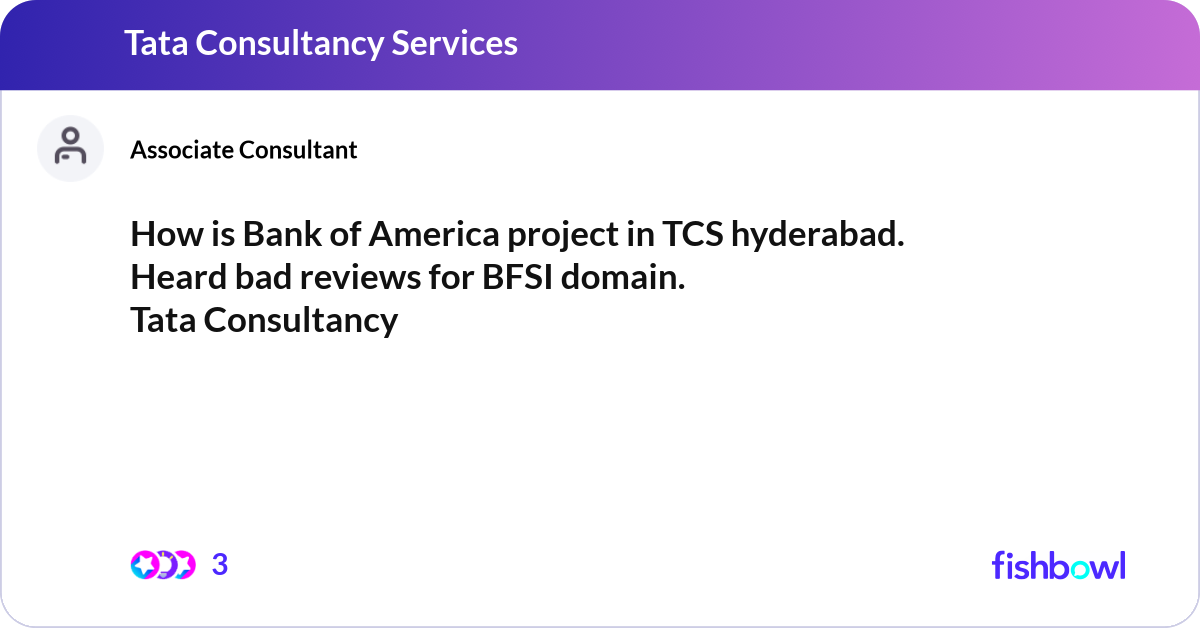 Tata Consultancy Services

Associate Consultant

How is Bank of America project in TCS hyderabad.
Heard bad reviews for BFSI domain.
Tata Consultancy

3

fishbowl